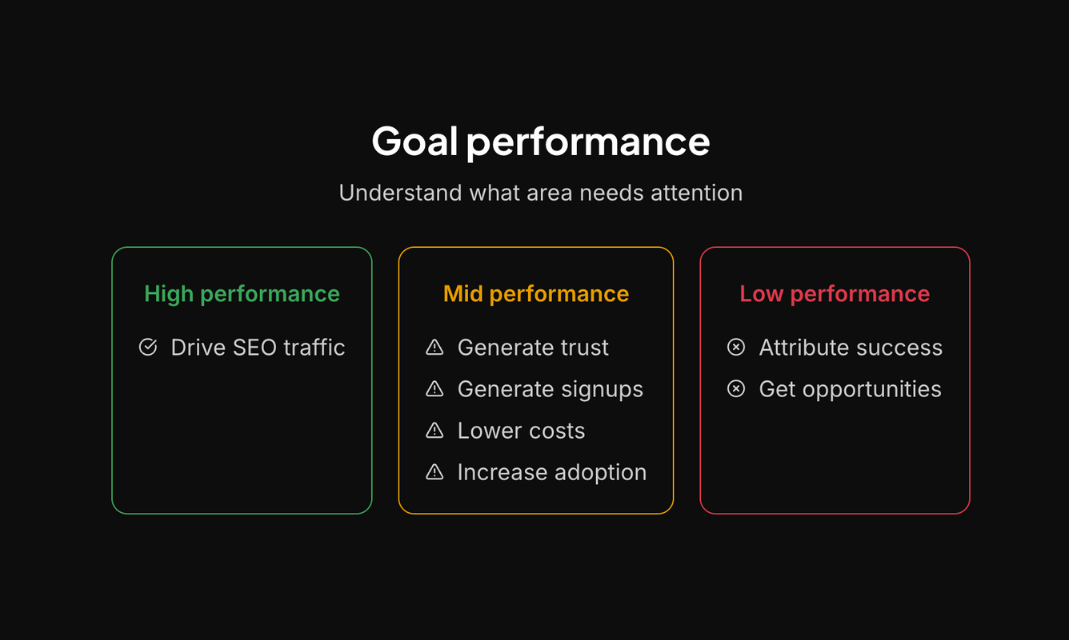 Goal performance

Understand what area needs attention

High performance

Drive SEO traffic

Mid performance

Generate trust

Generate signups

Lower costs

Increase adoption

Low performance

Attribute success

Get opportunities